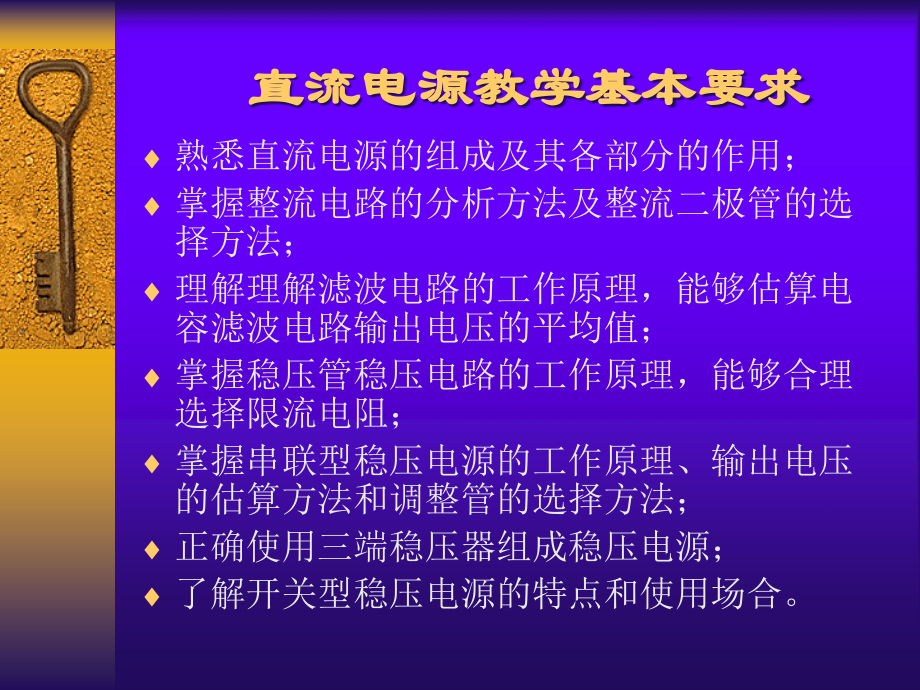 直流电源教学基本要求

♦ 熟悉直流电源的组成及其各部分的作用；
♦ 掌握整流电路的分析方法及整流二极管的选择方法；
♦ 理解理解滤波电路的工作原理，能够估算电容滤波电路输出电压的平均值；
♦ 掌握稳压管稳压电路的工作原理，能够合理选择限流电阻；
♦ 掌握串联型稳压电源的工作原理、输出电压的估算方法和调整管的选择方法；
♦ 正确使用三端稳压器组成稳压电源；
♦ 了解开关型稳压电源的特点和使用场合。